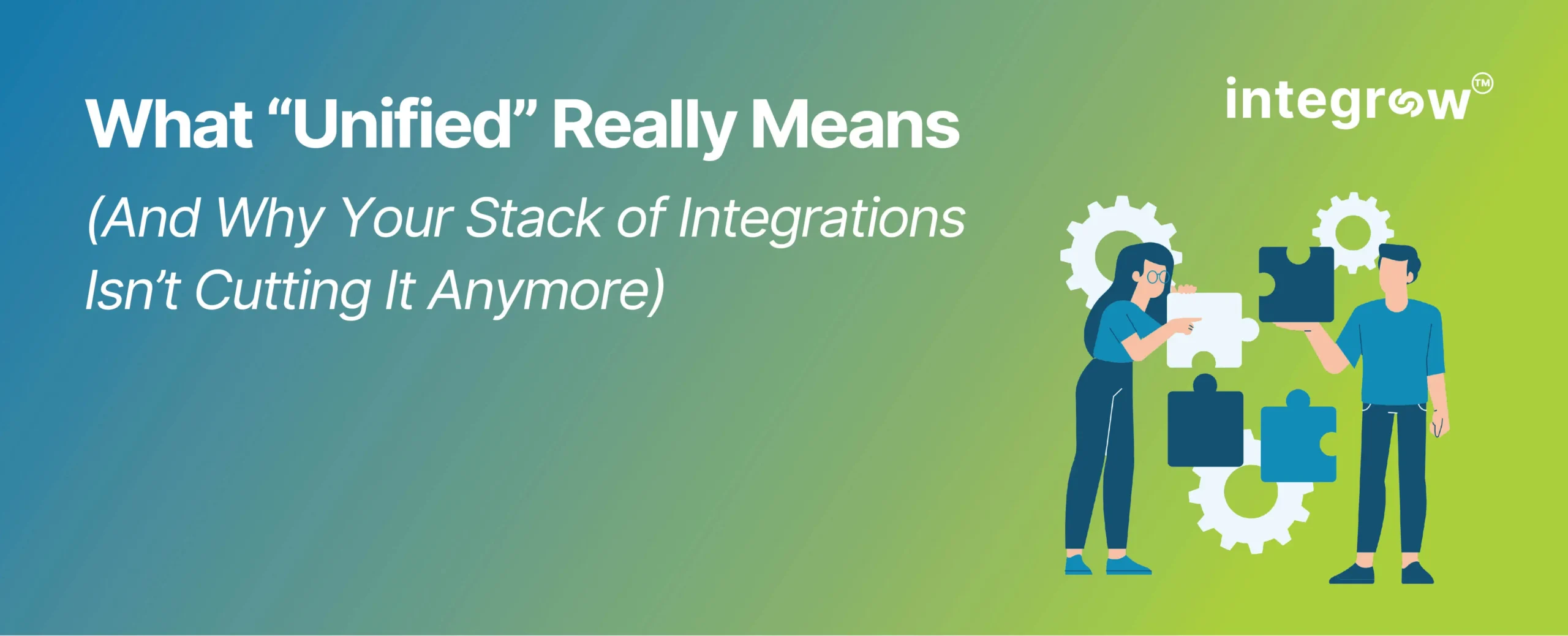 What “Unified” Really Means

(And Why Your Stack of Integrations Isn’t Cutting It Anymore)

integrow™